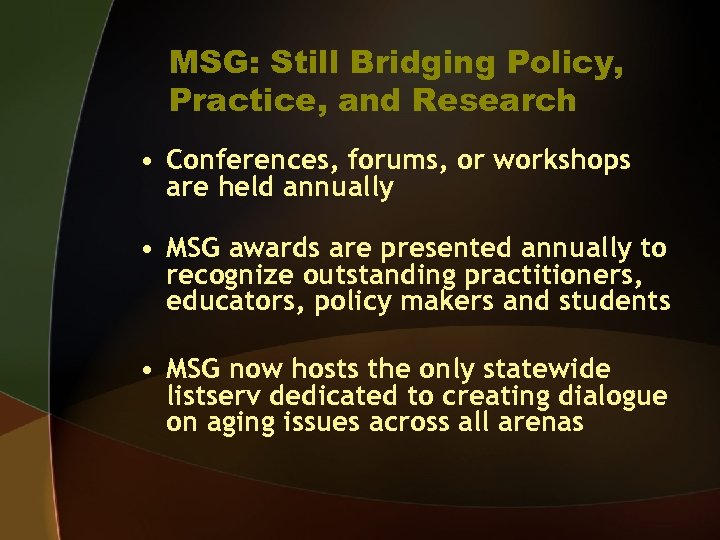 MSG: Still Bridging Policy, Practice, and Research

• Conferences, forums, or workshops are held annually

• MSG awards are presented annually to recognize outstanding practitioners, educators, policy makers and students

• MSG now hosts the only statewide listserv dedicated to creating dialogue on aging issues across all arenas